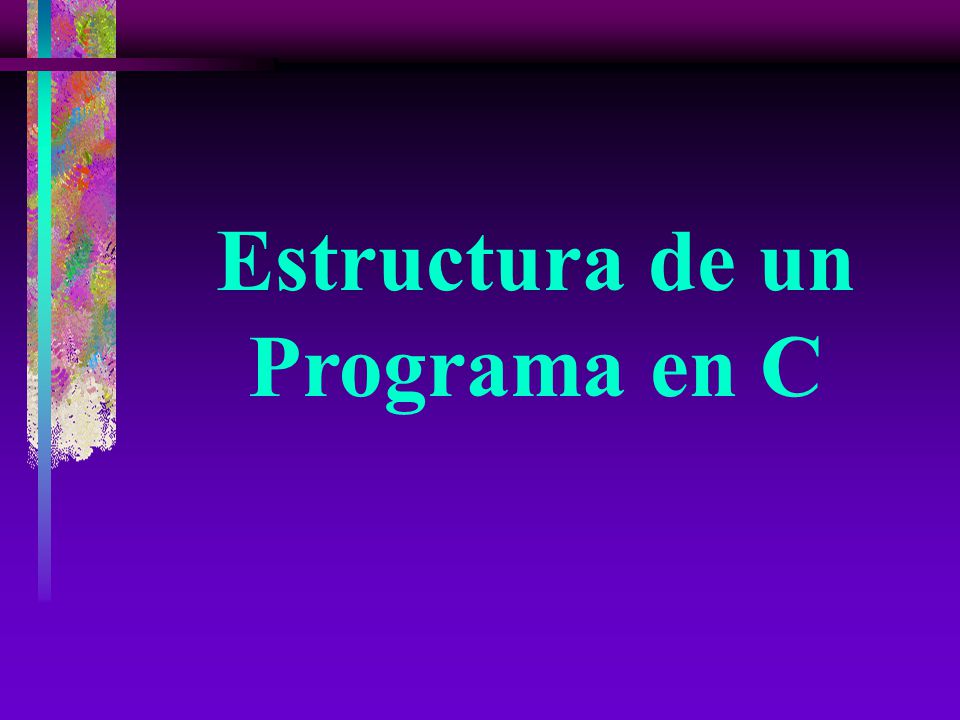 Estructura de un Programa en C